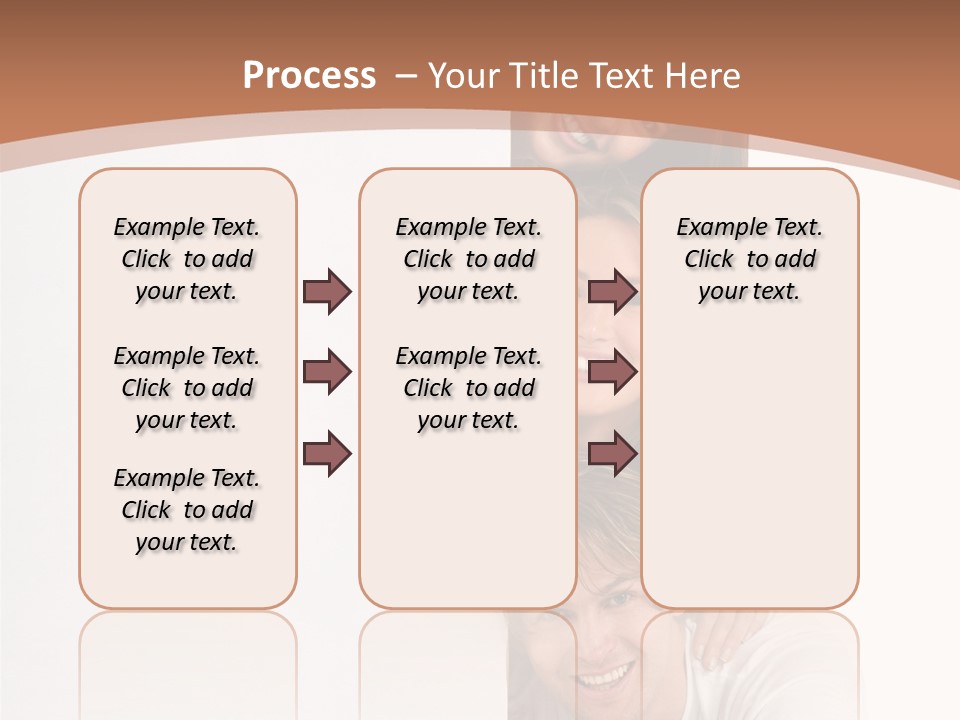 Process – Your Title Text Here

Example Text. Click to add your text.

Example Text. Click to add your text.

Example Text. Click to add your text.

Example Text. Click to add your text.

Example Text. Click to add your text.

Example Text. Click to add your text.